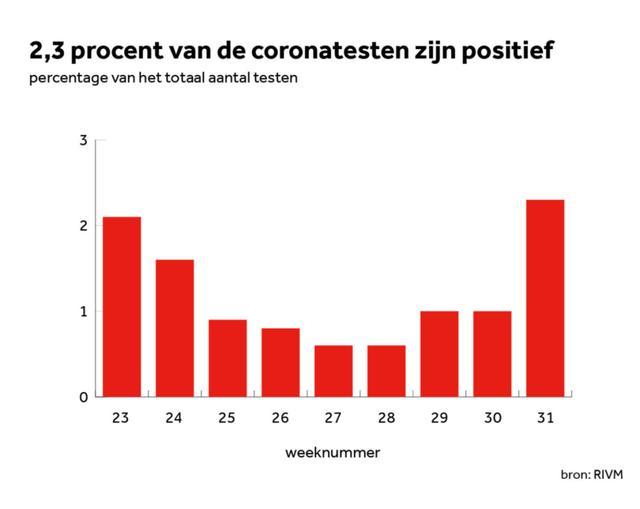 2,3 procent van de coronatesten zijn positief
percentage van het totaal aantal testen

3
2
1
0

23 24 25 26 27 28 29 30 31

weeknummer

bron: RIVM